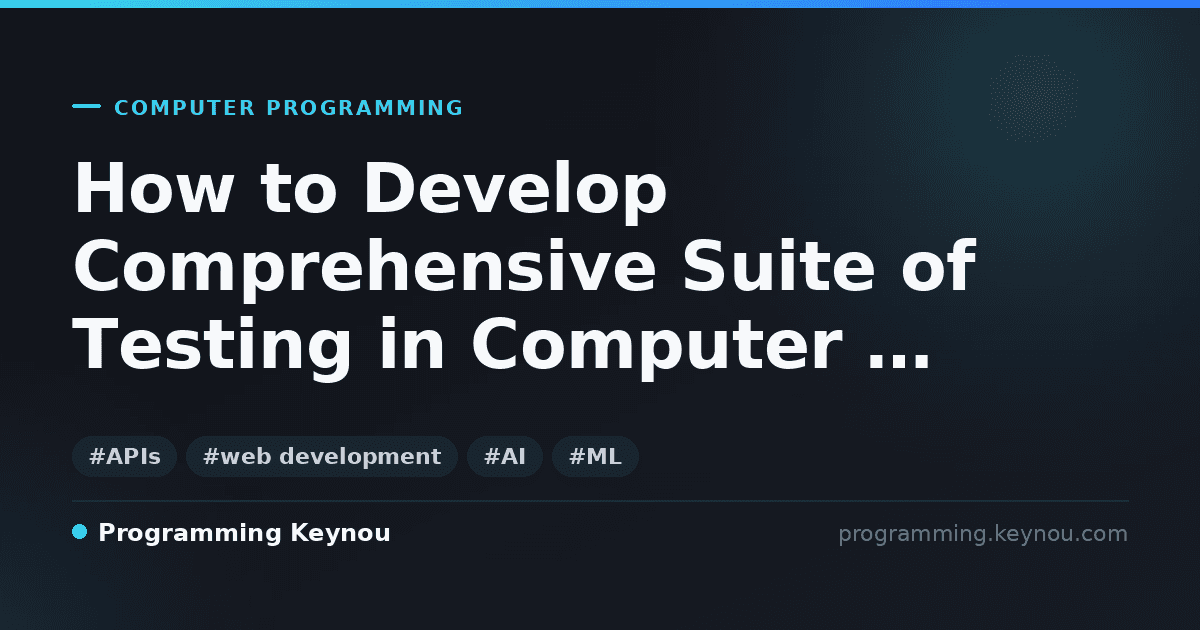 COMPUTER PROGRAMMING

How to Develop Comprehensive Suite of Testing in Computer ...

#APIs #web development #AI #ML

Programming Keynou

programming.keynou.com